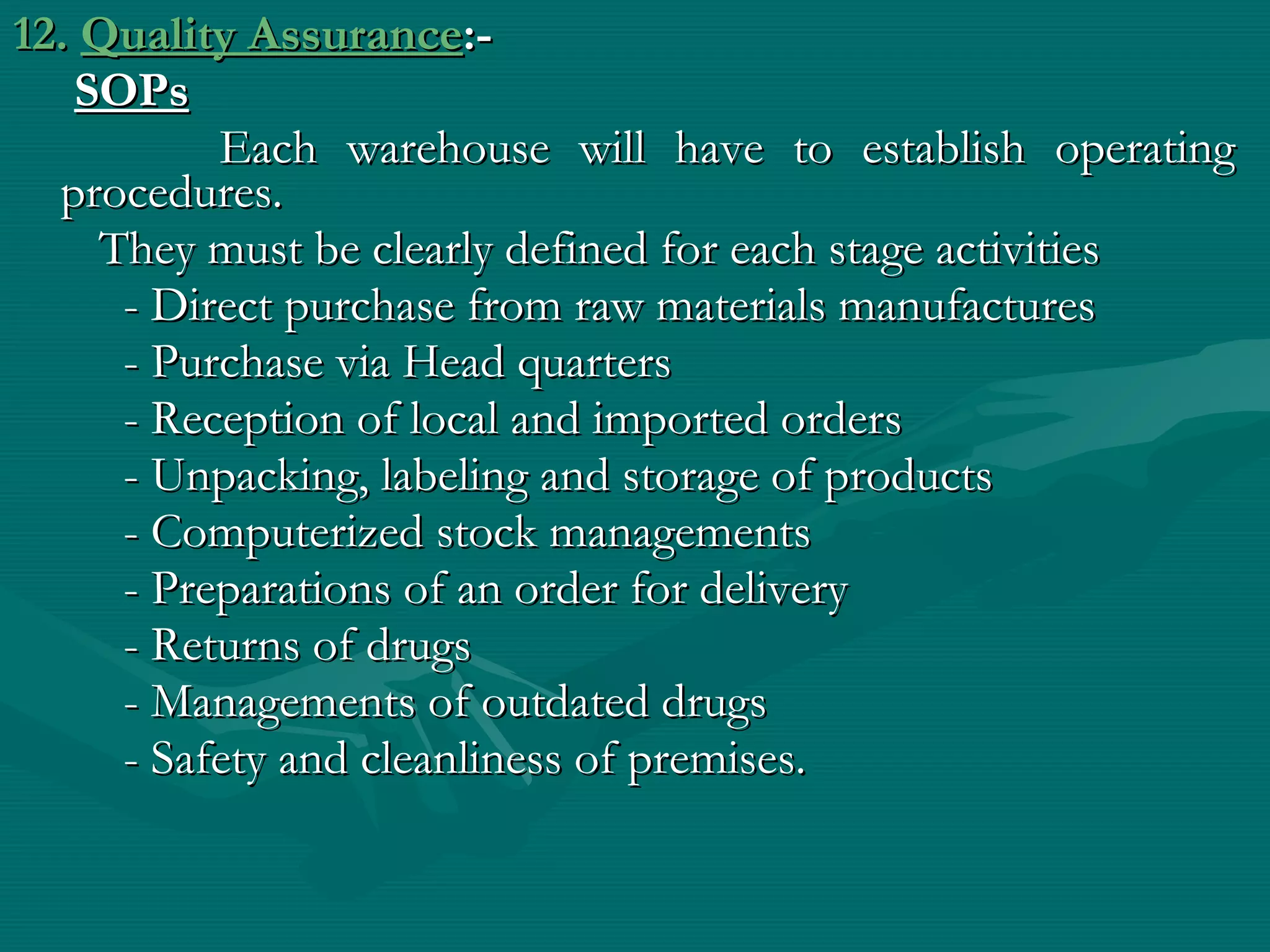 12. Quality Assurance:-

SOPs

Each warehouse will have to establish operating procedures.

They must be clearly defined for each stage activities

- Direct purchase from raw materials manufactures
- Purchase via Head quarters
- Reception of local and imported orders
- Unpacking, labeling and storage of products
- Computerized stock managements
- Preparations of an order for delivery
- Returns of drugs
- Managements of outdated drugs
- Safety and cleanliness of premises.